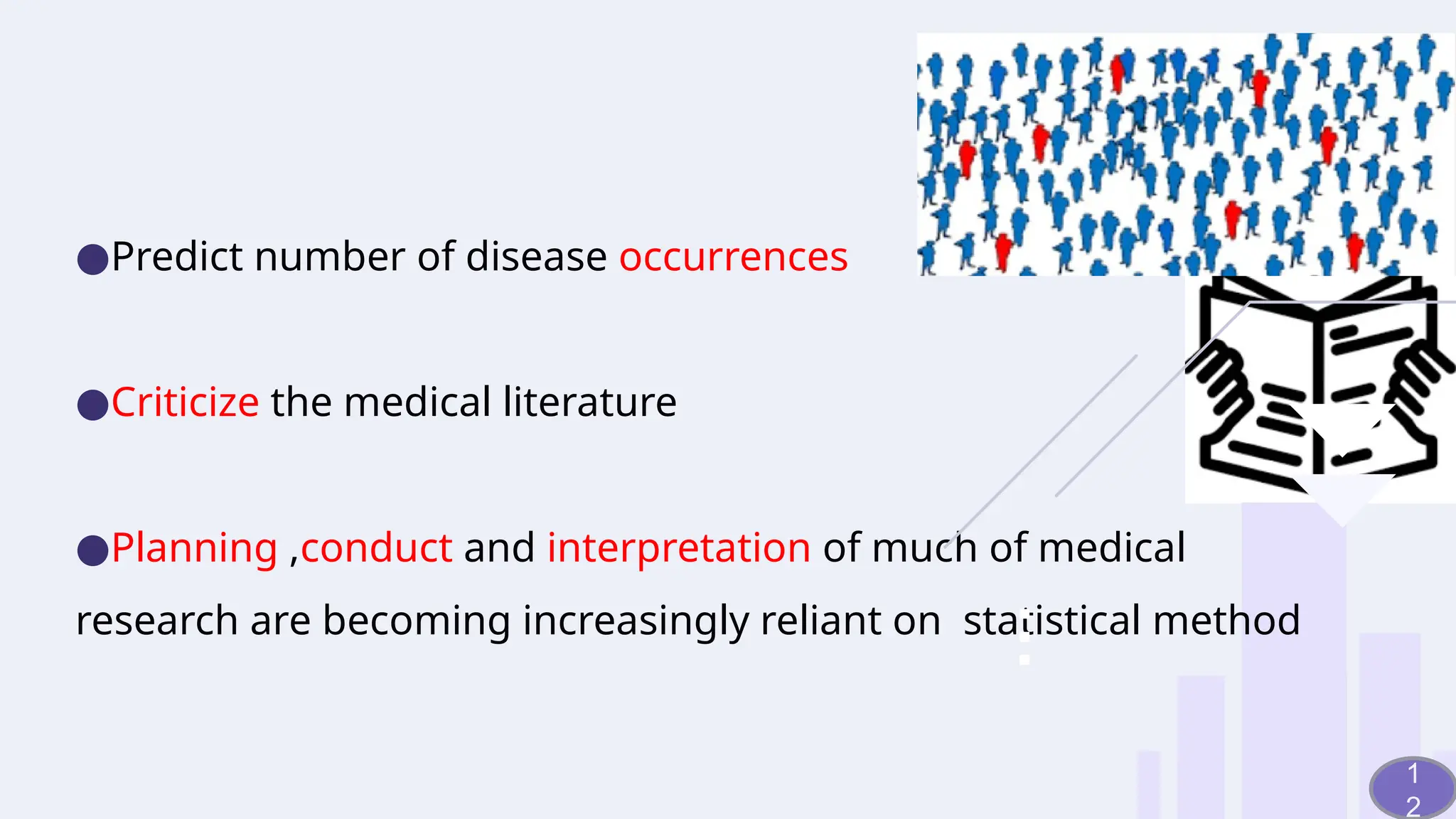 ●Predict number of disease occurrences

●Criticize the medical literature

●Planning ,conduct and interpretation of much of medical research are becoming increasingly reliant on statistical method

12